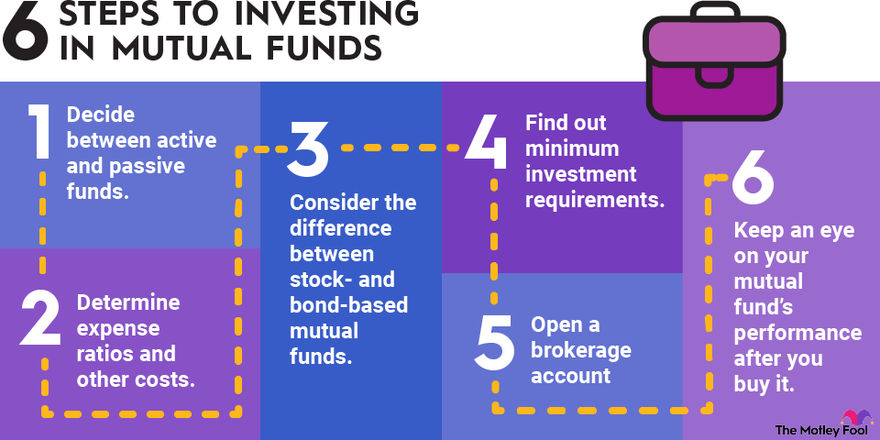 6 STEPS TO INVESTING IN MUTUAL FUNDS

1 Decide between active and passive funds.

2 Determine expense ratios and other costs.

3 Consider the difference between stock- and bond-based mutual funds.

4 Find out minimum investment requirements.

5 Open a brokerage account

6 Keep an eye on your mutual fund's performance after you buy it.

The Motley Fool